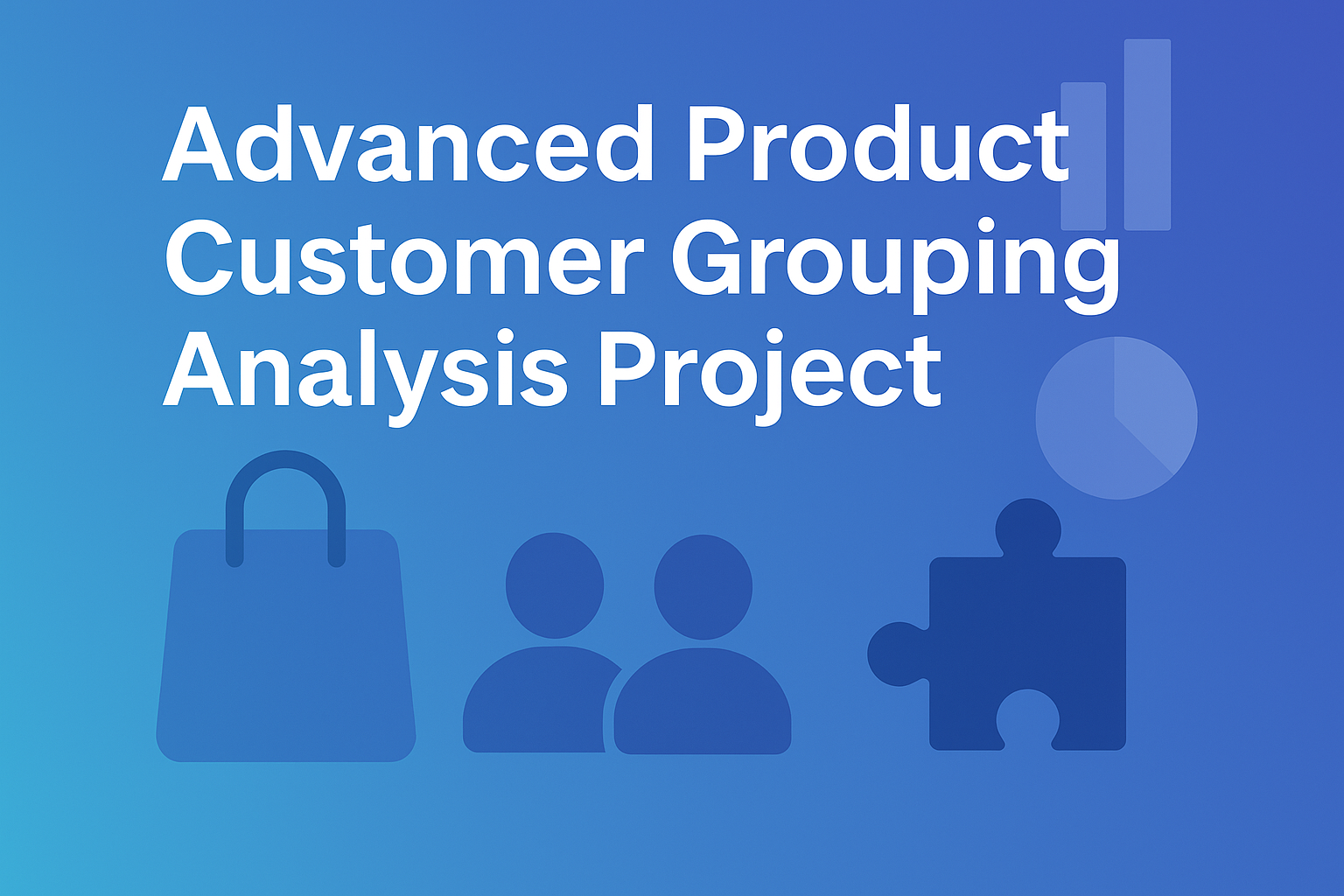 Advanced Product Customer Grouping Analysis Project